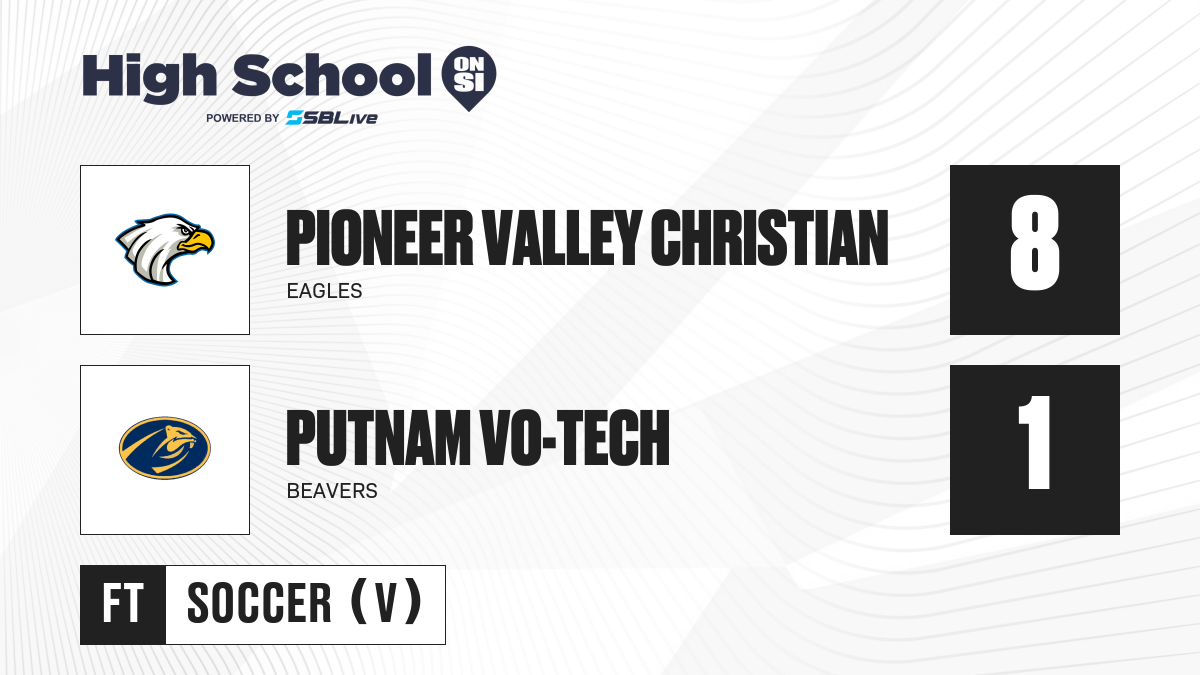 High School ON SI
POWERED BY SBLive

PIONEER VALLEY CHRISTIAN
EAGLES
8

PUTNAM VO-TECH
BEAVERS
1

FT
SOCCER (V)